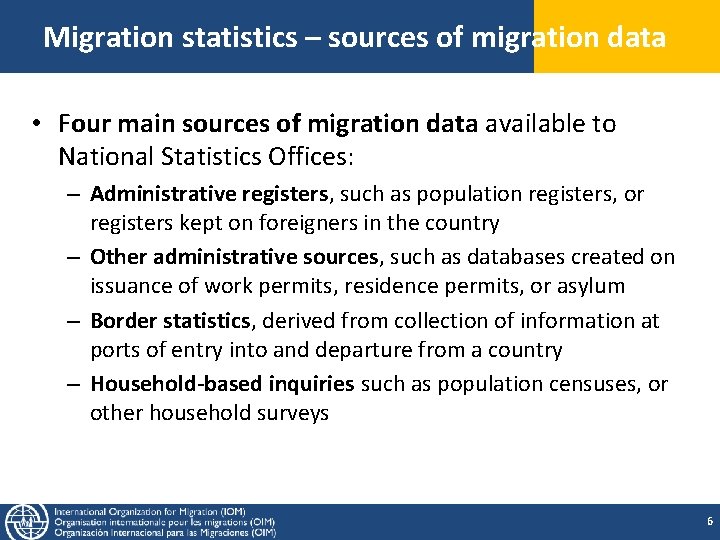 Migration statistics – sources of migration data

• Four main sources of migration data available to National Statistics Offices:

– Administrative registers, such as population registers, or registers kept on foreigners in the country

– Other administrative sources, such as databases created on issuance of work permits, residence permits, or asylum

– Border statistics, derived from collection of information at ports of entry into and departure from a country

– Household-based inquiries such as population censuses, or other household surveys

International Organization for Migration (IOM)
Organisation internationale pour les migrations (OIM)
Organización Internacional para las Migraciones (OIM)

6